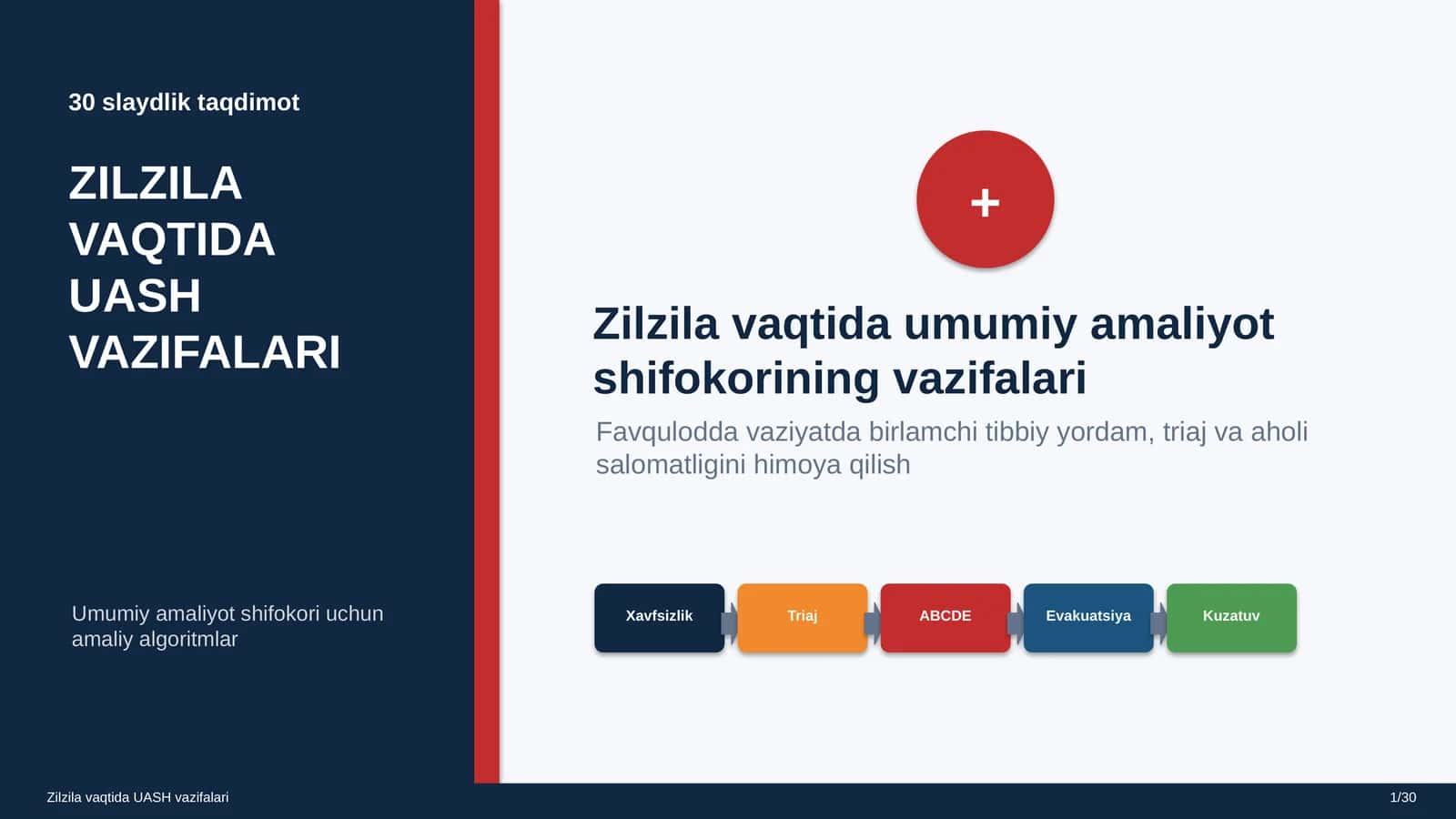 30 slaydlik taqdimot

ZILZILA VAQTIDA UASH VAZIFALARI

Umumiy amaliyot shifokori uchun amaliy algoritmlar

+

Zilzila vaqtida umumiy amaliyot shifokorining vazifalari

Favqulodda vaziyatda birlamchi tibbiy yordam, triaj va aholi salomatligini himoya qilish

Xavfsizlik

Triaj

ABCDE

Evakuatsiya

Kuzatuv

Zilzila vaqtida UASH vazifalari

1/30